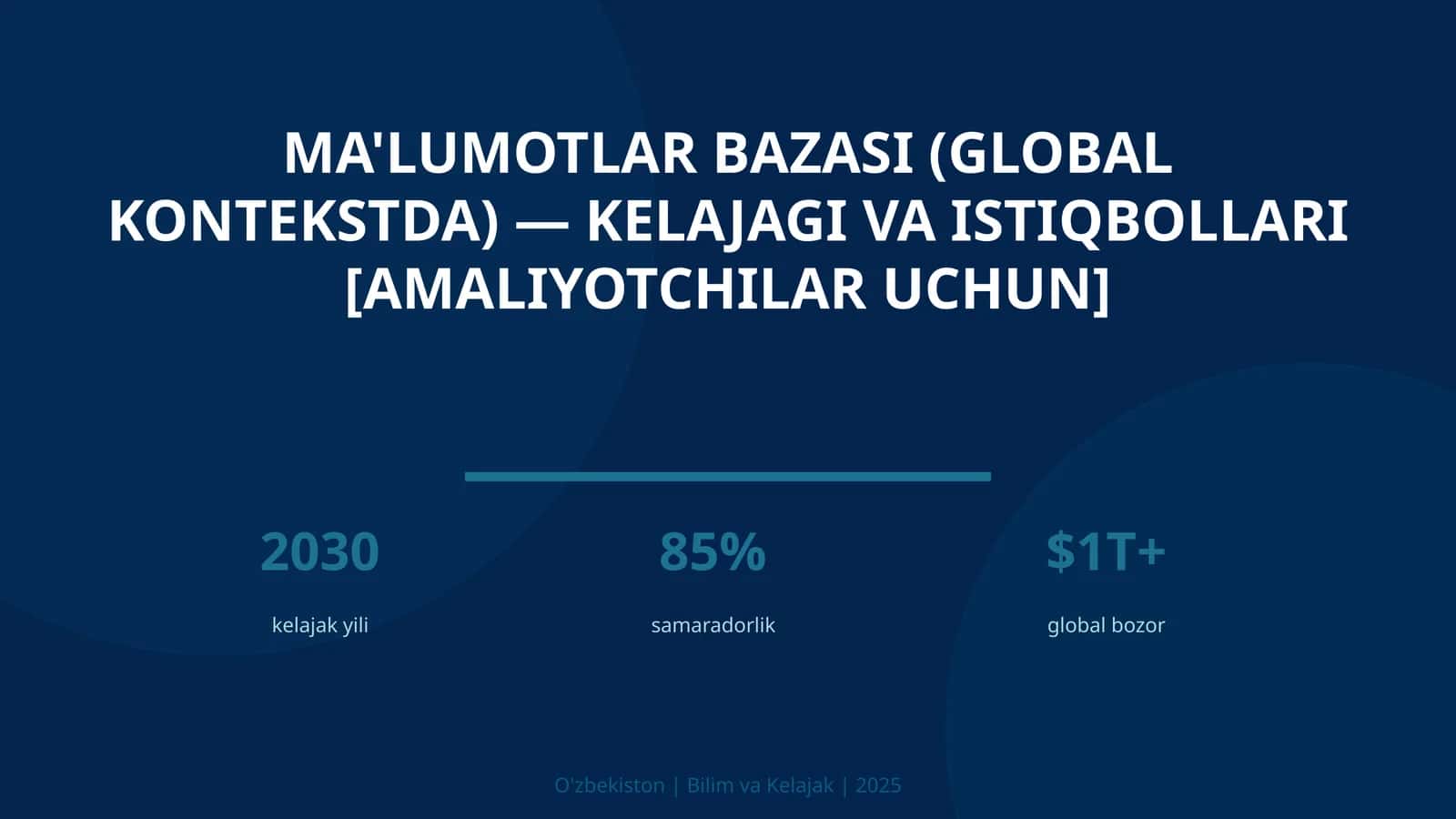 MA'LUMOTLAR BAZASI (GLOBAL KONTEKSTDA) — KELAJAGI VA ISTIQBOLLARI [AMALIYOTCHILAR UCHUN]

2030
kelajak yili

85%
samaradorlik

$1T+
global bozor

O'zbekiston | Bilim va Kelajak | 2025